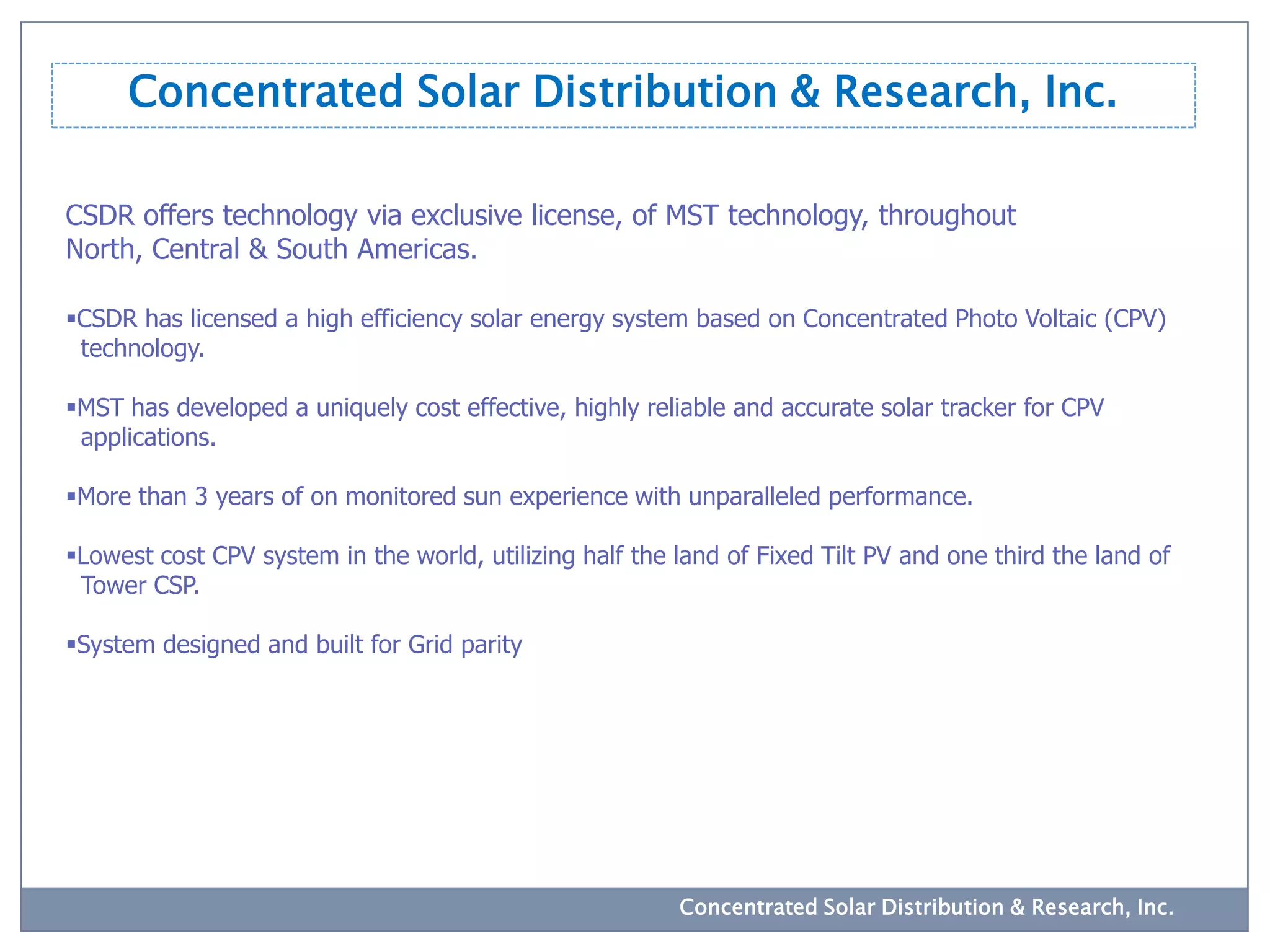 Concentrated Solar Distribution & Research, Inc.

CSDR offers technology via exclusive license, of MST technology, throughout North, Central & South Americas.

▪CSDR has licensed a high efficiency solar energy system based on Concentrated Photo Voltaic (CPV) technology.

▪MST has developed a uniquely cost effective, highly reliable and accurate solar tracker for CPV applications.

▪More than 3 years of on monitored sun experience with unparalleled performance.

▪Lowest cost CPV system in the world, utilizing half the land of Fixed Tilt PV and one third the land of Tower CSP.

▪System designed and built for Grid parity

Concentrated Solar Distribution & Research, Inc.